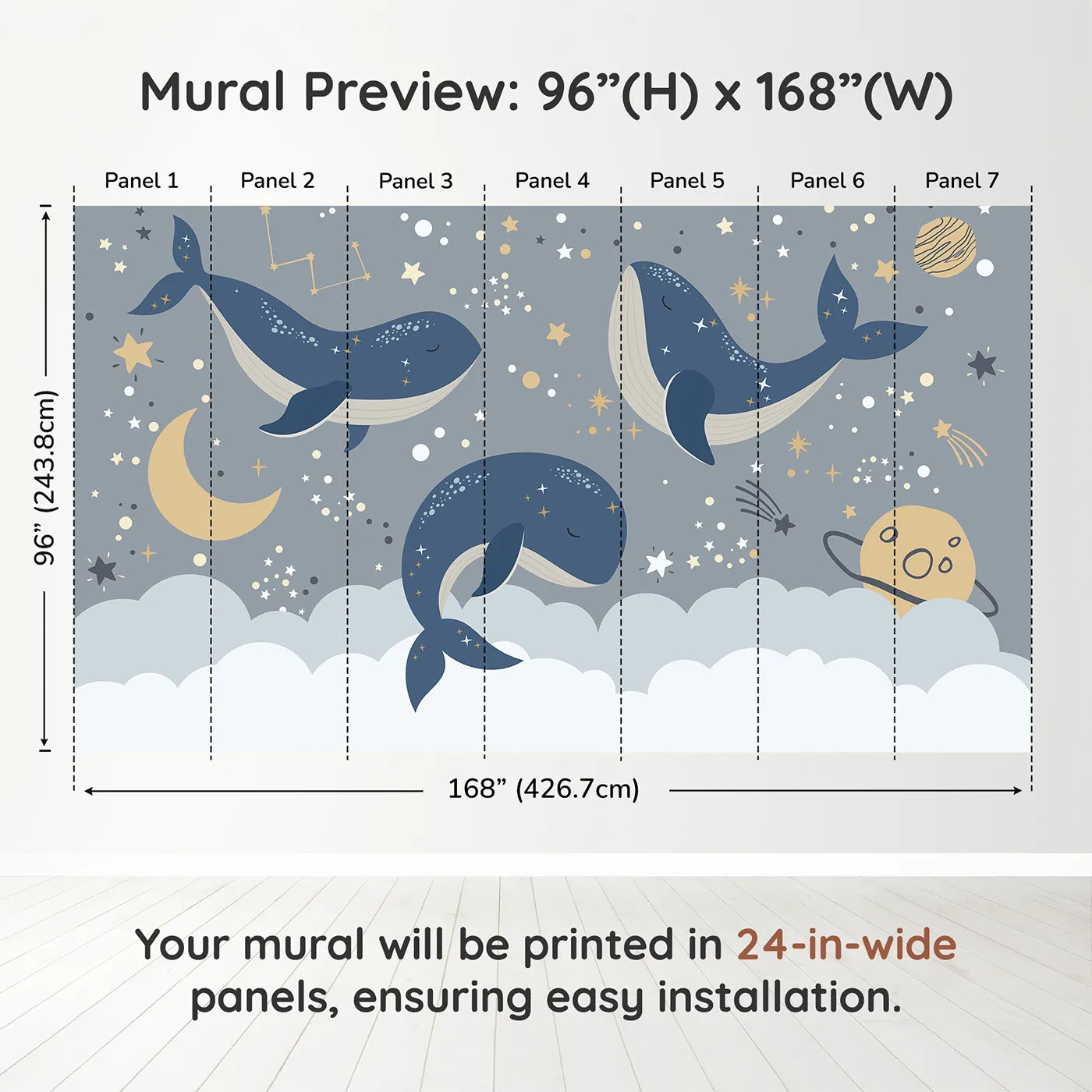 Mural Preview: 96”(H) x 168”(W)

Panel 1
Panel 2
Panel 3
Panel 4
Panel 5
Panel 6
Panel 7

96” (243.8cm)

168” (426.7cm)

Your mural will be printed in 24-in-wide panels, ensuring easy installation.